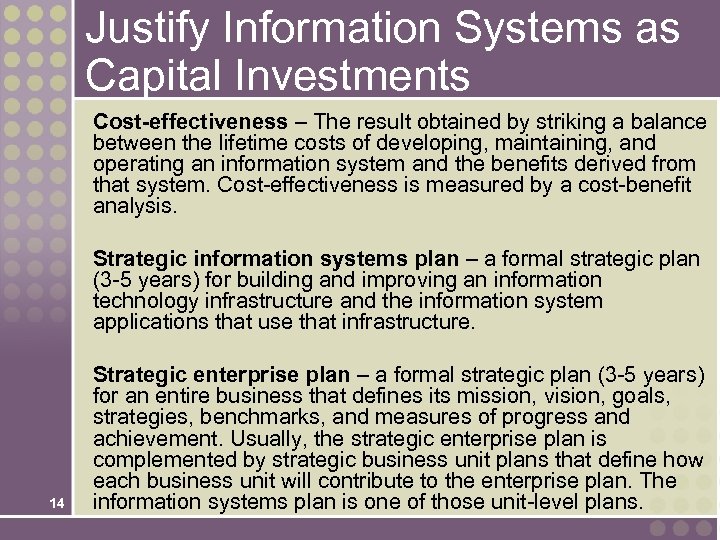 Justify Information Systems as Capital Investments

Cost-effectiveness – The result obtained by striking a balance between the lifetime costs of developing, maintaining, and operating an information system and the benefits derived from that system. Cost-effectiveness is measured by a cost-benefit analysis.

Strategic information systems plan – a formal strategic plan (3-5 years) for building and improving an information technology infrastructure and the information system applications that use that infrastructure.

Strategic enterprise plan – a formal strategic plan (3-5 years) for an entire business that defines its mission, vision, goals, strategies, benchmarks, and measures of progress and achievement. Usually, the strategic enterprise plan is complemented by strategic business unit plans that define how each business unit will contribute to the enterprise plan. The information systems plan is one of those unit-level plans.

14